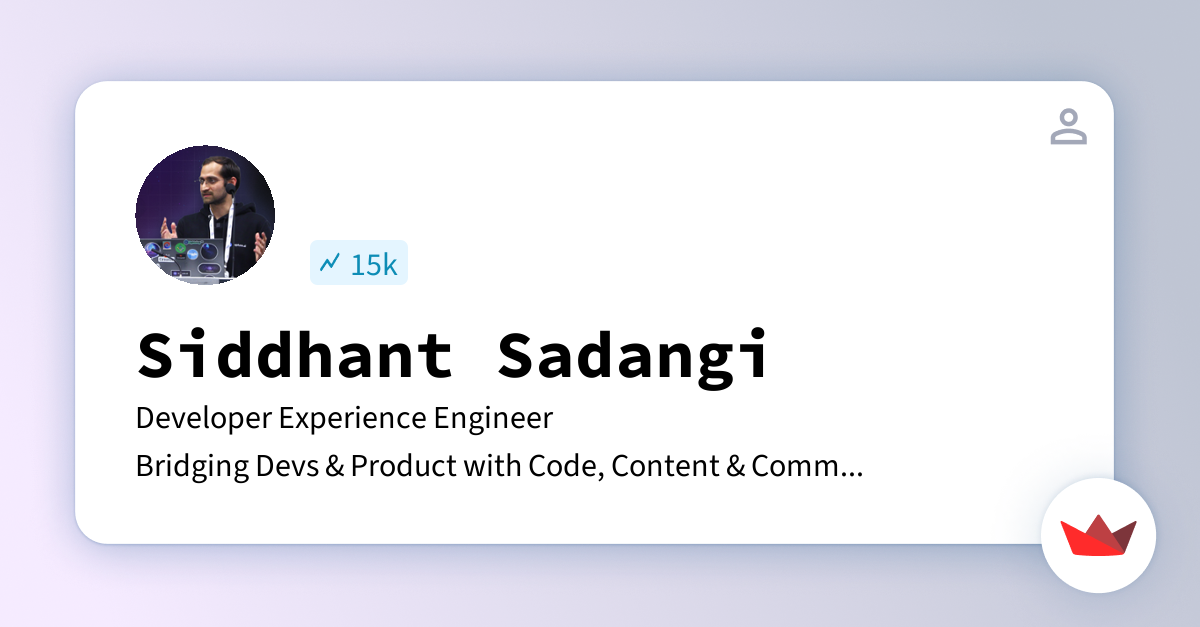 15k

Siddhant Sadangi

Developer Experience Engineer

Bridging Devs & Product with Code, Content & Comm...